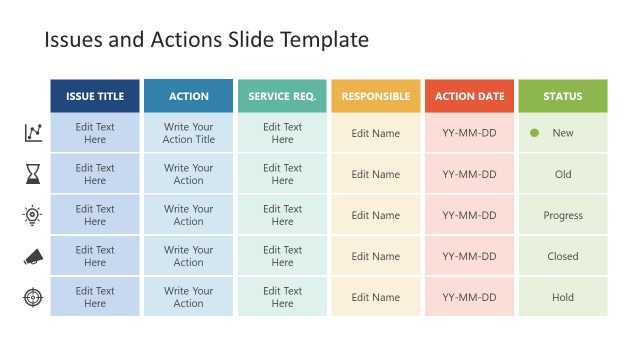 Issues and Actions Slide Template

| ISSUE TITLE | ACTION | SERVICE REQ. | RESPONSIBLE | ACTION DATE | STATUS |
|---|---|---|---|---|---|
| Edit Text Here | Write Your Action Title | Edit Text Here | Edit Name | YY-MM-DD | New |
| Edit Text Here | Write Your Action | Edit Text Here | Edit Name | YY-MM-DD | Old |
| Edit Text Here | Write Your Action | Edit Text Here | Edit Name | YY-MM-DD | Progress |
| Edit Text Here | Write Your Action | Edit Text Here | Edit Name | YY-MM-DD | Closed |
| Edit Text Here | Write Your Action | Edit Text Here | Edit Name | YY-MM-DD | Hold |